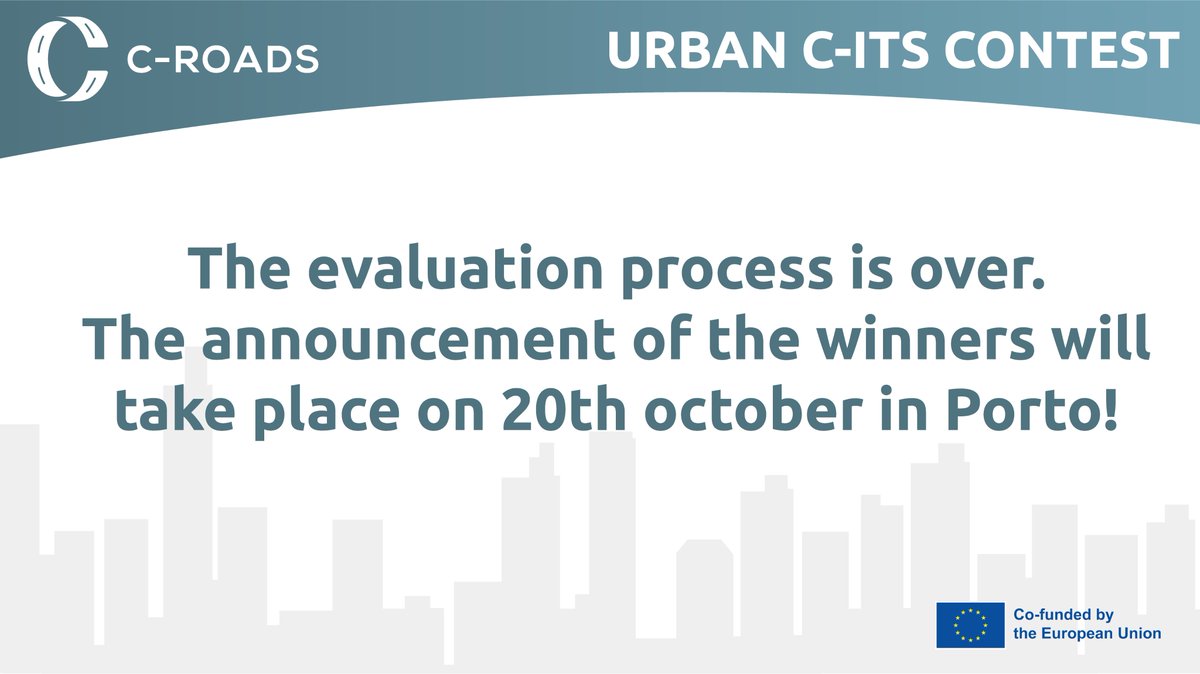 C-ROADS

URBAN C-ITS CONTEST

The evaluation process is over. The announcement of the winners will take place on 20th october in Porto!

Co-funded by the European Union